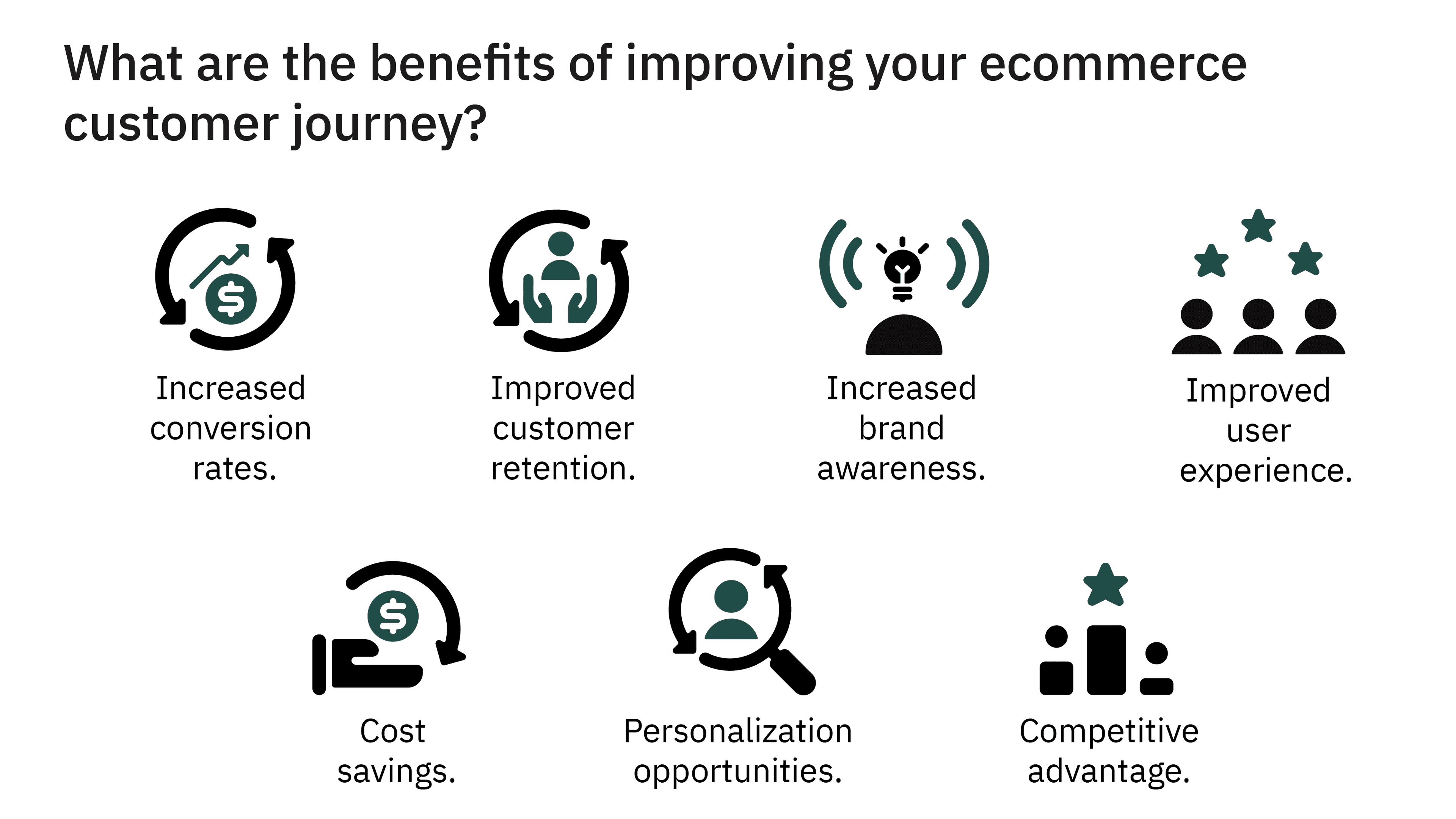 What are the benefits of improving your ecommerce customer journey?

Increased conversion rates.

Improved customer retention.

Increased brand awareness.

Improved user experience.

Cost savings.

Personalization opportunities.

Competitive advantage.